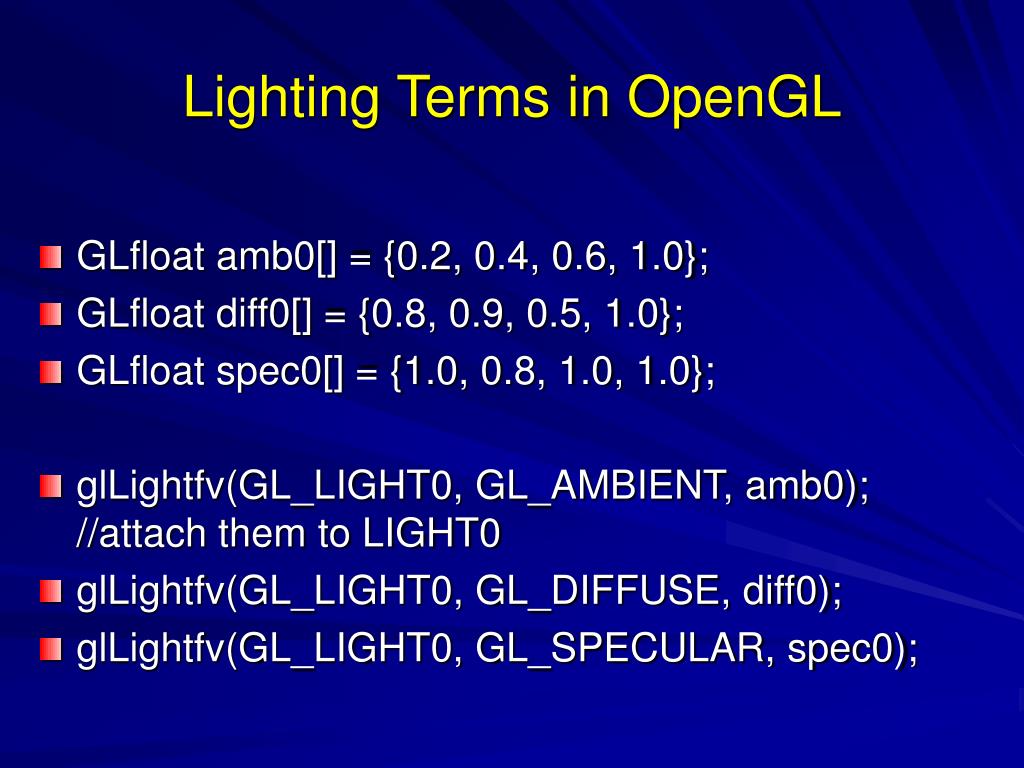 Lighting Terms in OpenGL

GLfloat amb0[] = {0.2, 0.4, 0.6, 1.0};
GLfloat diff0[] = {0.8, 0.9, 0.5, 1.0};
GLfloat spec0[] = {1.0, 0.8, 1.0, 1.0};

glLightfv(GL_LIGHT0, GL_AMBIENT, amb0); //attach them to LIGHT0
glLightfv(GL_LIGHT0, GL_DIFFUSE, diff0);
glLightfv(GL_LIGHT0, GL_SPECULAR, spec0);